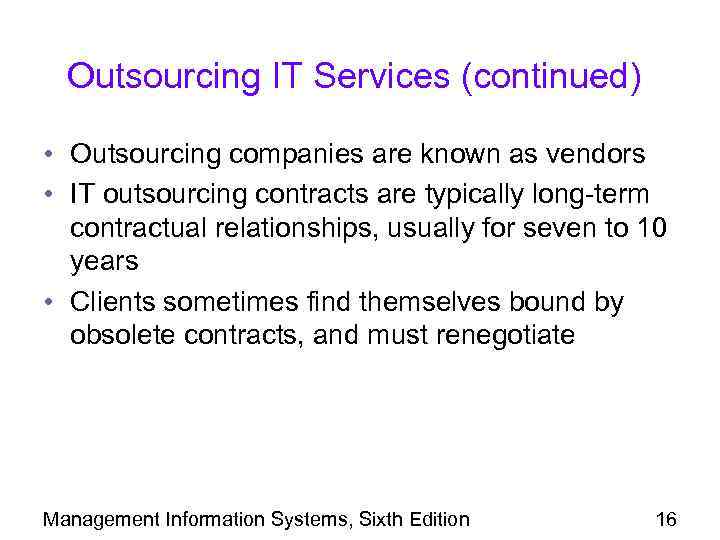 Outsourcing IT Services (continued)

• Outsourcing companies are known as vendors
• IT outsourcing contracts are typically long-term contractual relationships, usually for seven to 10 years
• Clients sometimes find themselves bound by obsolete contracts, and must renegotiate

Management Information Systems, Sixth Edition 16